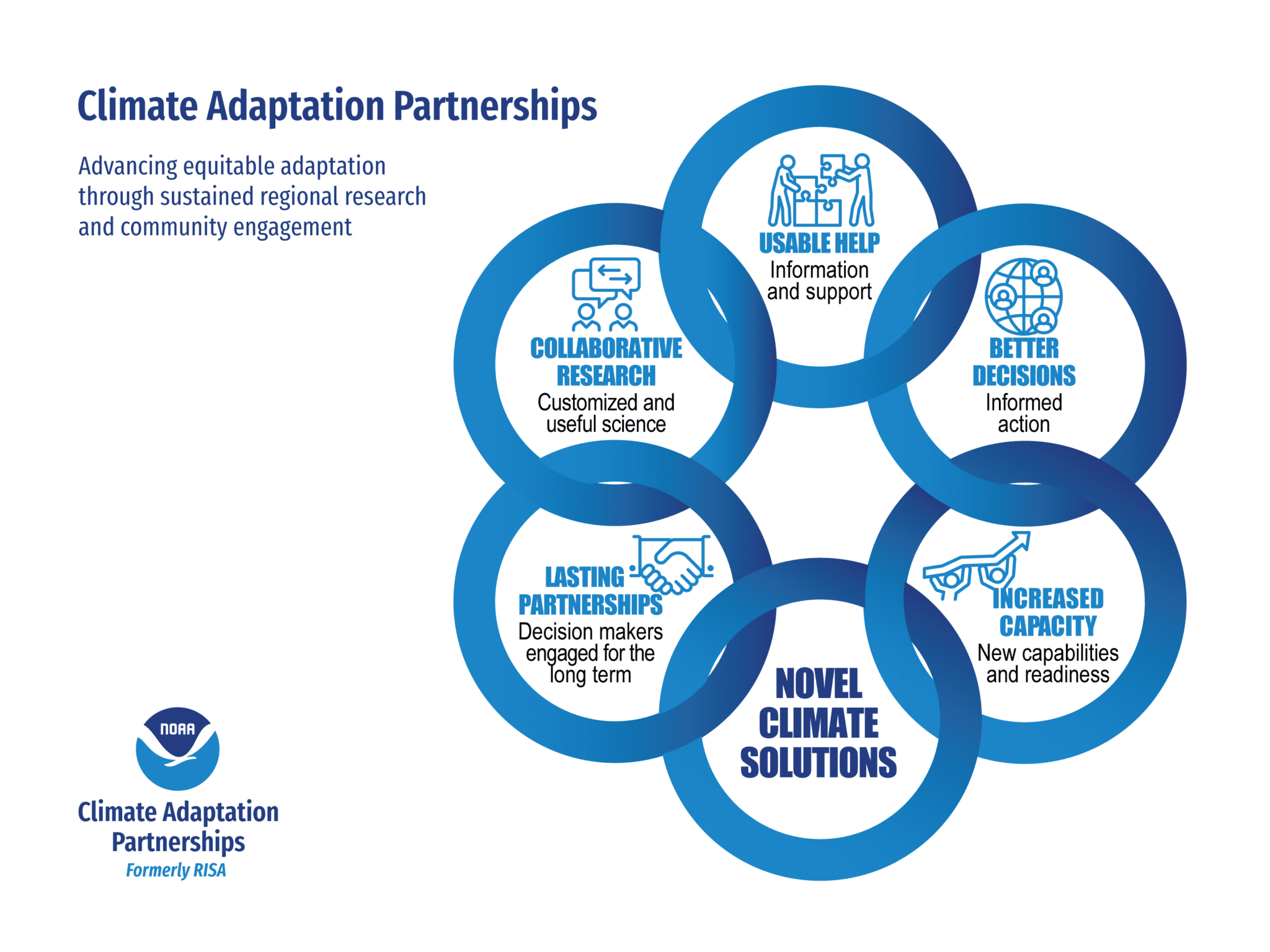 Climate Adaptation Partnerships

Advancing equitable adaptation through sustained regional research and community engagement

USABLE HELP
Information and support

COLLABORATIVE RESEARCH
Customized and useful science

BETTER DECISIONS
Informed action

LASTING PARTNERSHIPS
Decision makers engaged for the long term

INCREASED CAPACITY
New capabilities and readiness

NOVEL CLIMATE SOLUTIONS

NOAA

Climate Adaptation Partnerships
Formerly RISA